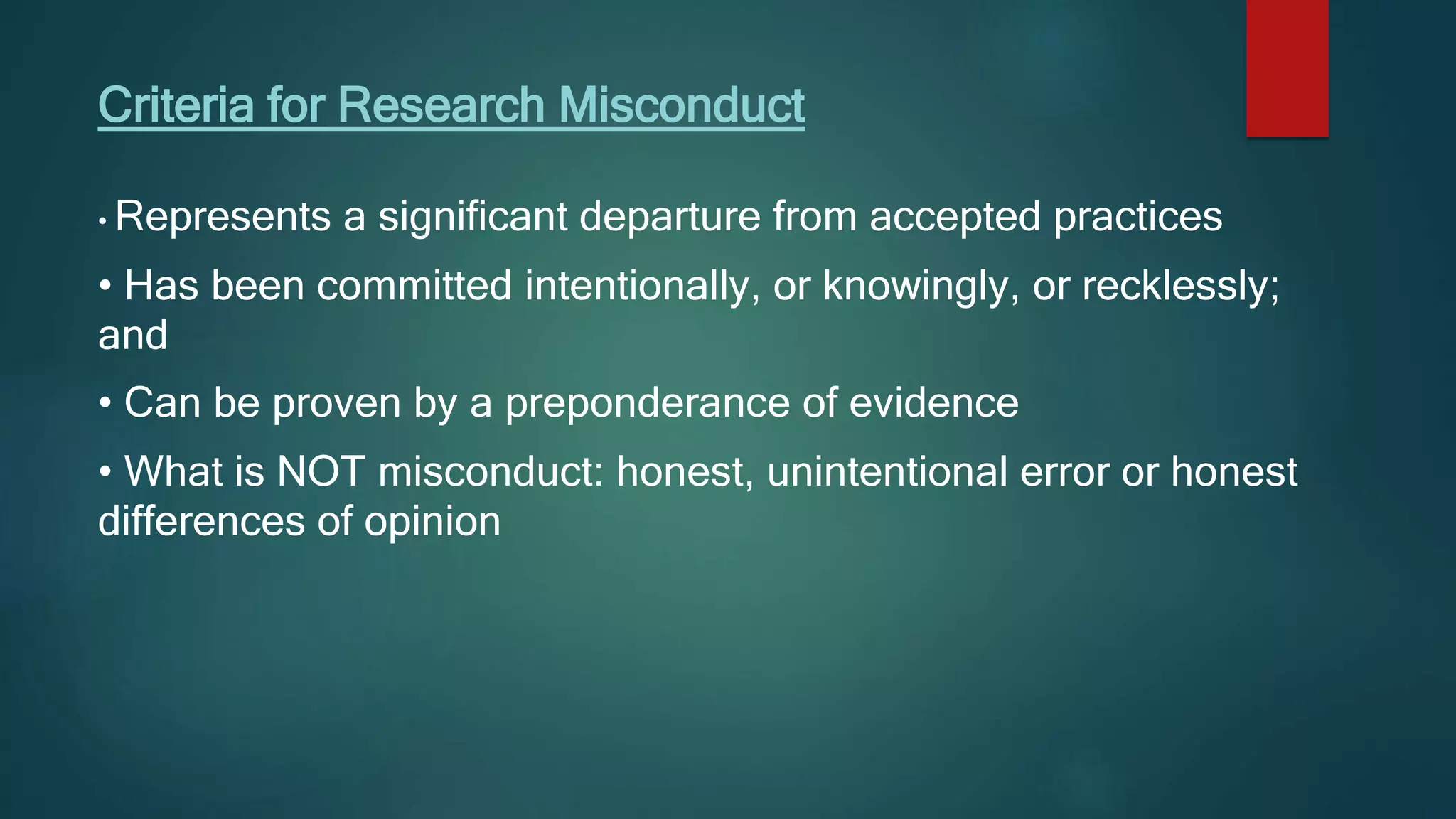 Criteria for Research Misconduct

• Represents a significant departure from accepted practices

• Has been committed intentionally, or knowingly, or recklessly; and

• Can be proven by a preponderance of evidence

• What is NOT misconduct: honest, unintentional error or honest differences of opinion